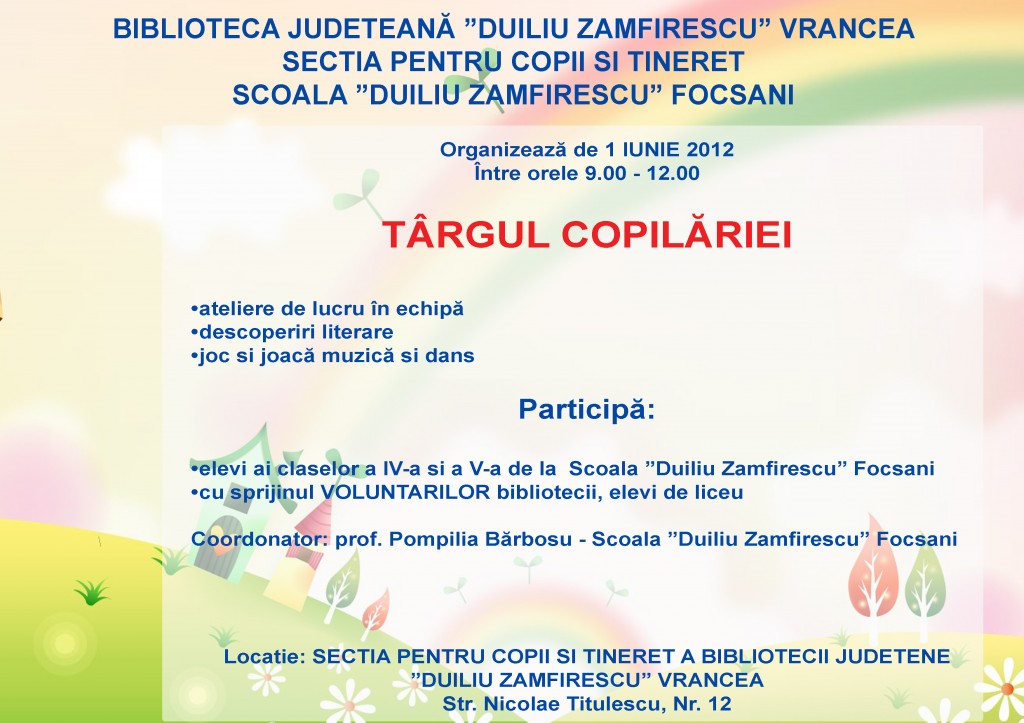 BIBLIOTECA JUDETEANĂ "DUILIU ZAMFIRESCU" VRANCEA
SECTIA PENTRU COPII SI TINERET
SCOALA "DUILIU ZAMFIRESCU" FOCSANI

Organizează de 1 IUNIE 2012
Între orele 9.00 - 12.00

TÂRGUL COPILĂRIEI

• ateliere de lucru în echipă
• descoperiri literare
• joc si joacă muzică si dans

Participă:

• elevi ai claselor a IV-a si a V-a de la Scoala "Duiliu Zamfirescu" Focsani
• cu sprijinul VOLUNTARILOR bibliotecii, elevi de liceu

Coordonator: prof. Pompilia Bărbosu - Scoala "Duiliu Zamfirescu" Focsani

Locatie: SECTIA PENTRU COPII SI TINERET A BIBLIOTECII JUDETENE
"DUILIU ZAMFIRESCU" VRANCEA
Str. Nicolae Titulescu, Nr. 12